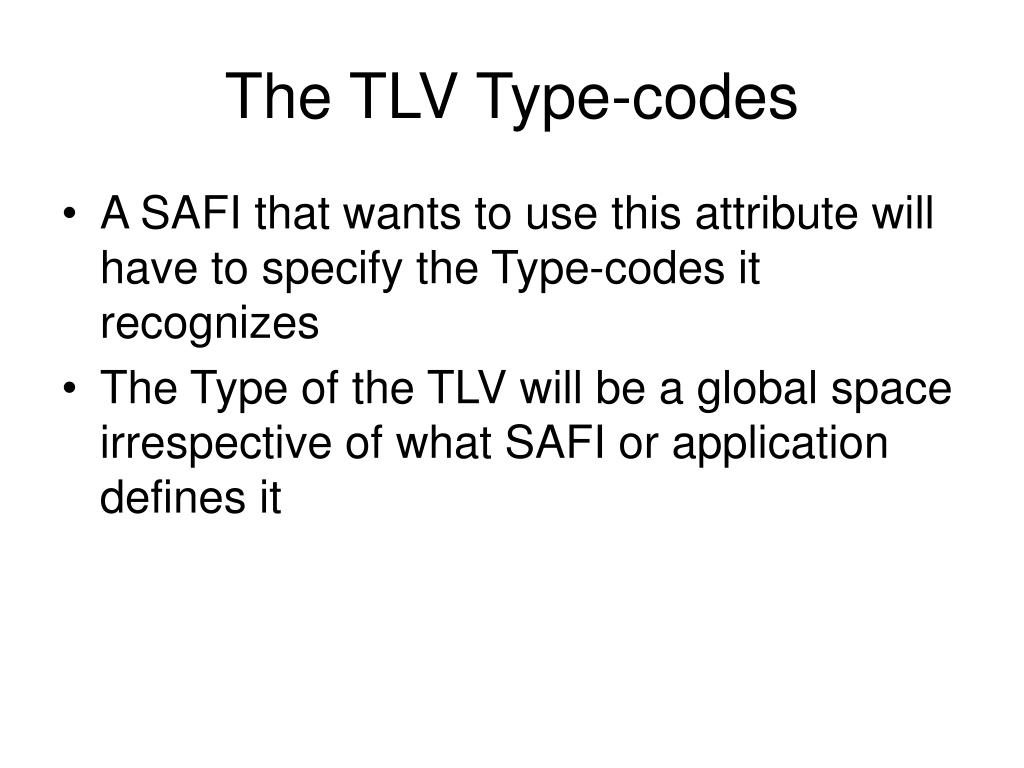 The TLV Type-codes

• A SAFI that wants to use this attribute will have to specify the Type-codes it recognizes
• The Type of the TLV will be a global space irrespective of what SAFI or application defines it